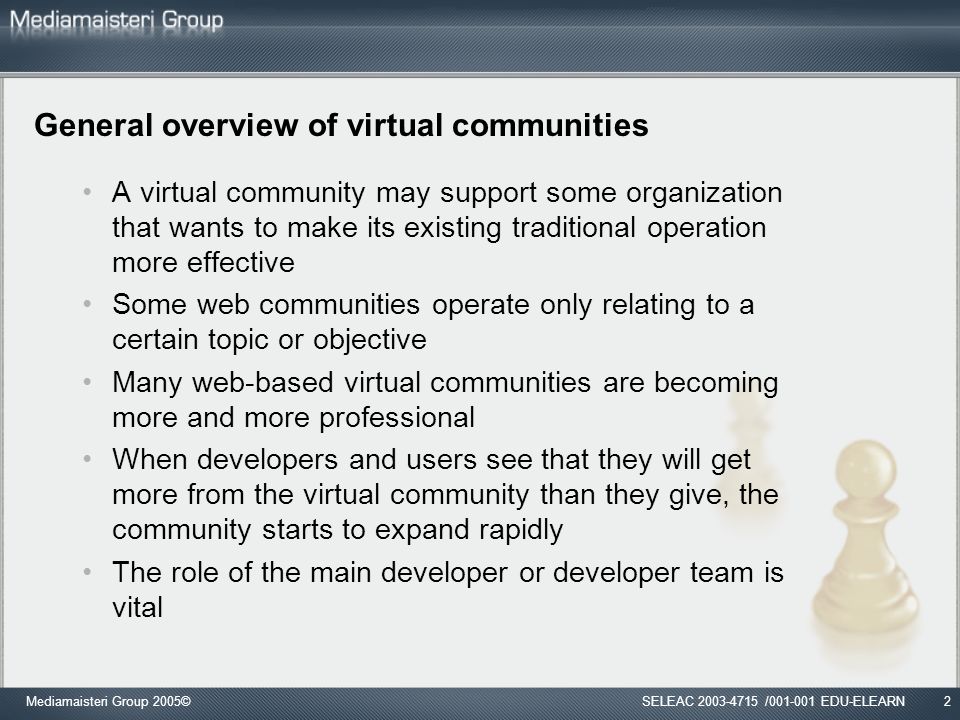 Mediamaisteri Group

General overview of virtual communities

• A virtual community may support some organization that wants to make its existing traditional operation more effective
• Some web communities operate only relating to a certain topic or objective
• Many web-based virtual communities are becoming more and more professional
• When developers and users see that they will get more from the virtual community than they give, the community starts to expand rapidly
• The role of the main developer or developer team is vital

Mediamaisteri Group 2005©

SELEAC 2003-4715 /001-001 EDU-ELEARN

2